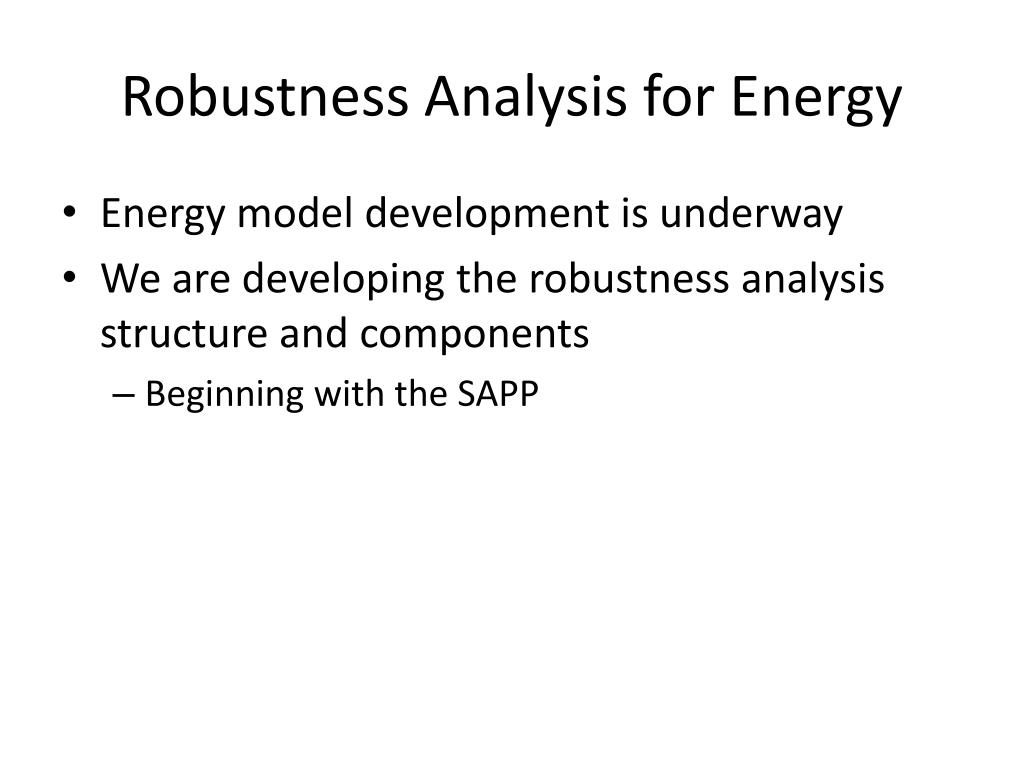 Robustness Analysis for Energy

• Energy model development is underway
• We are developing the robustness analysis structure and components
– Beginning with the SAPP